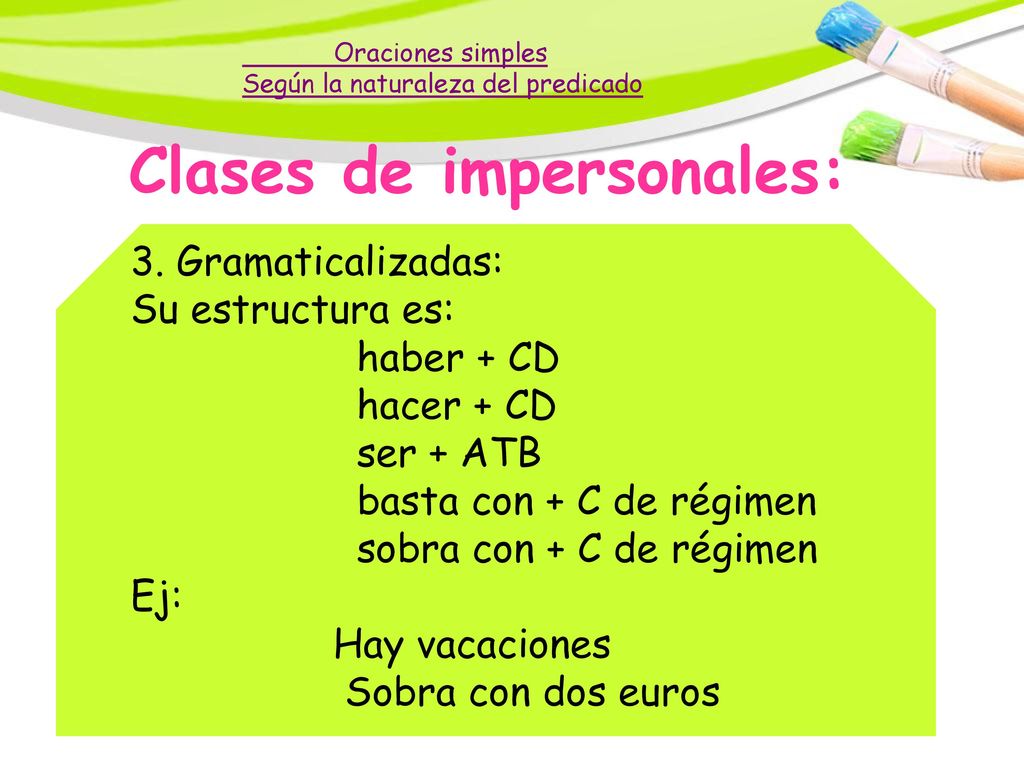 Oraciones simples
Según la naturaleza del predicado

Clases de impersonales:

3. Gramaticalizadas:
Su estructura es:
haber + CD
hacer + CD
ser + ATB
basta con + C de régimen
sobra con + C de régimen
Ej:
Hay vacaciones
Sobra con dos euros